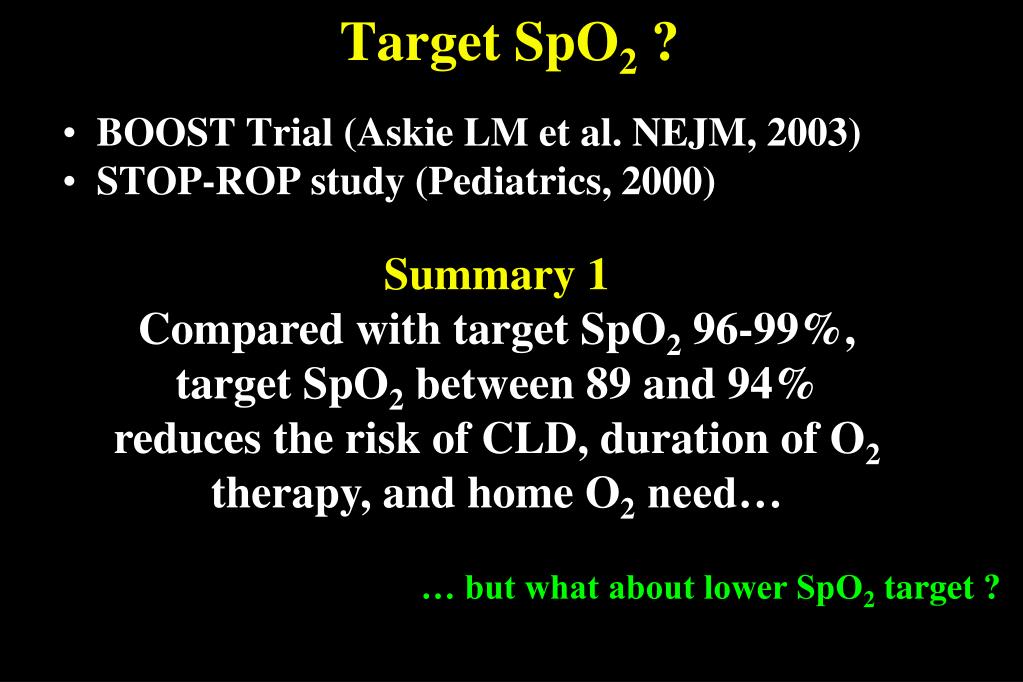 Target $SpO_2$ ?

• BOOST Trial (Askie LM et al. NEJM, 2003)
• STOP-ROP study (Pediatrics, 2000)

Summary 1
Compared with target $SpO_2$ 96-99%, target $SpO_2$ between 89 and 94% reduces the risk of CLD, duration of $O_2$ therapy, and home $O_2$ need…

… but what about lower $SpO_2$ target ?